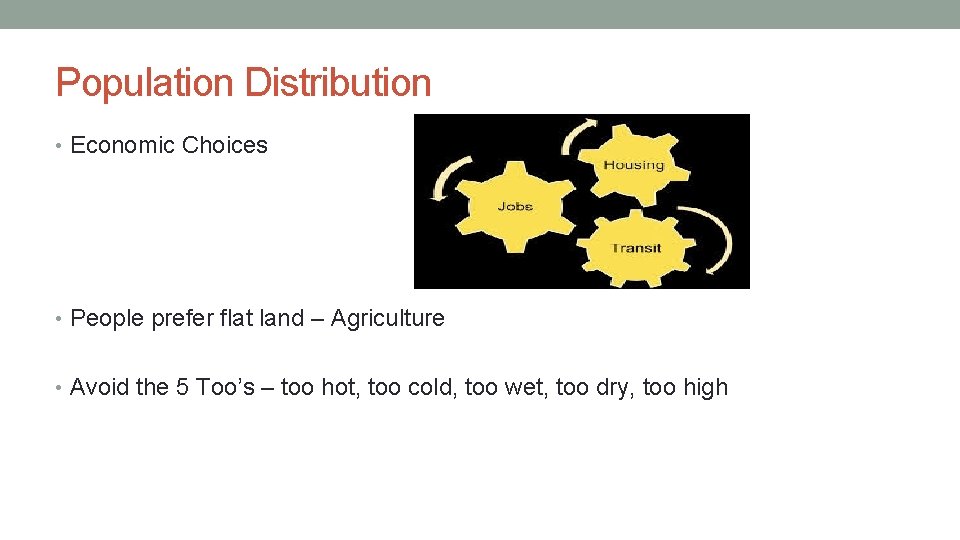 Population Distribution

• Economic Choices

Housing

Jobs

Transit

• People prefer flat land – Agriculture

• Avoid the 5 Too's – too hot, too cold, too wet, too dry, too high